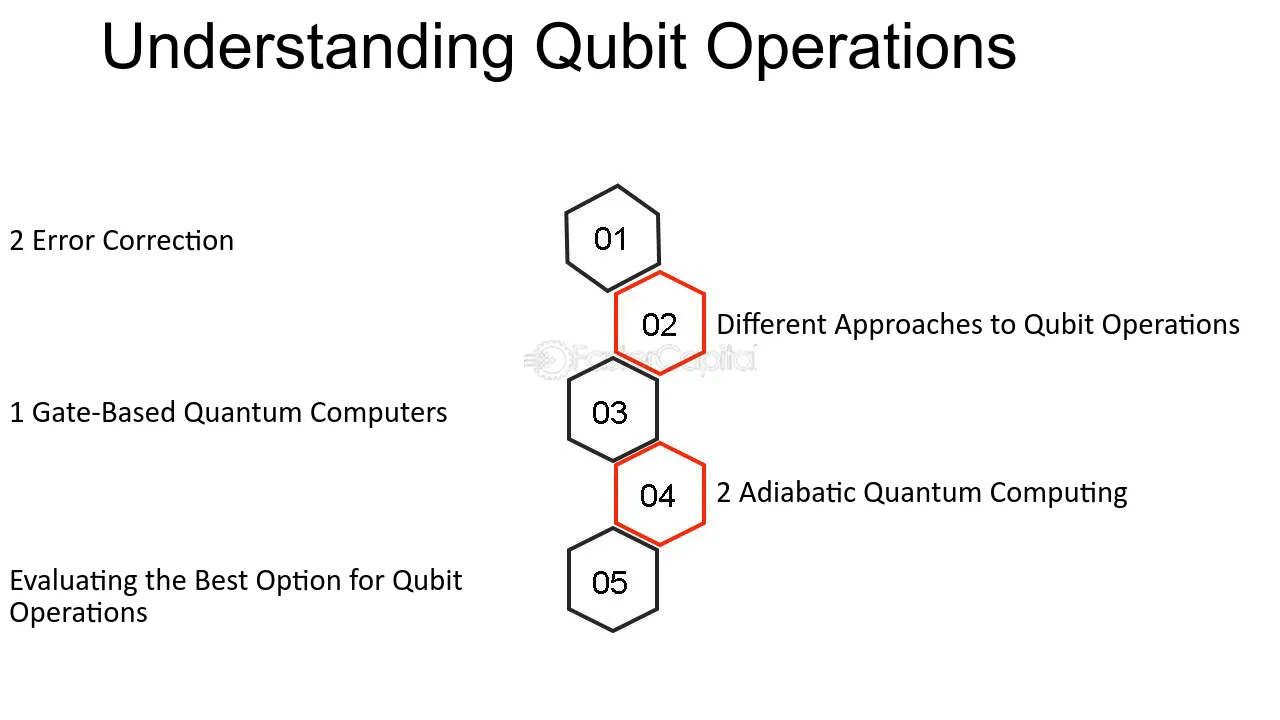 Understanding Qubit Operations

2 Error Correction

01

02

Different Approaches to Qubit Operations

1 Gate-Based Quantum Computers

03

04

2 Adiabatic Quantum Computing

Evaluating the Best Option for Qubit Operations

05

FasterCapital